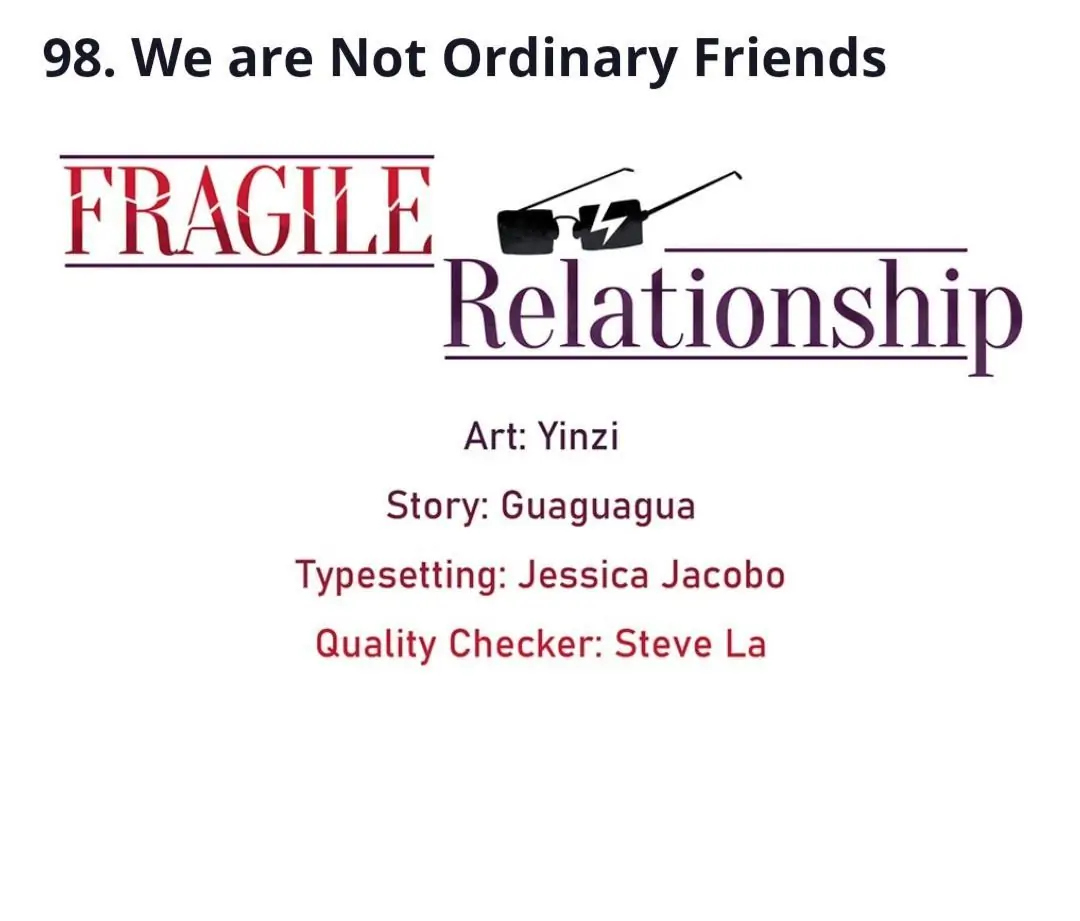 98. We are Not Ordinary Friends

FRAGILE Relationship

Art: Yinzi

Story: Guaguagua

Typesetting: Jessica Jacobo

Quality Checker: Steve La